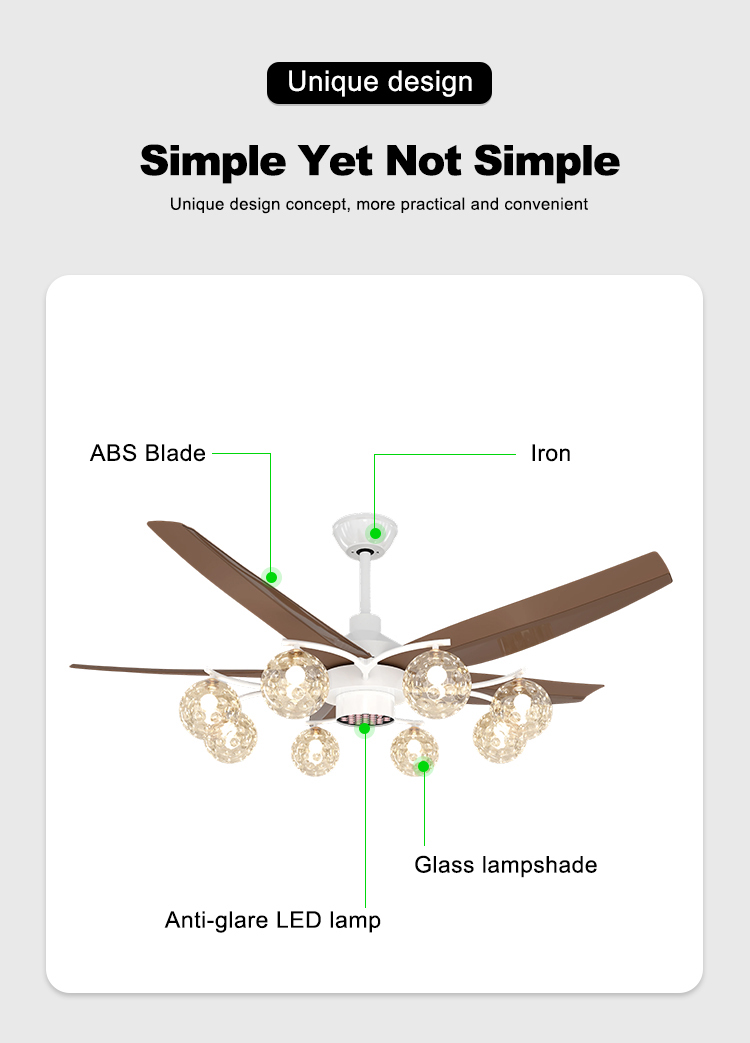 Unique design

Simple Yet Not Simple

Unique design concept, more practical and convenient

ABS Blade

Iron

Glass lampshade

Anti-glare LED lamp